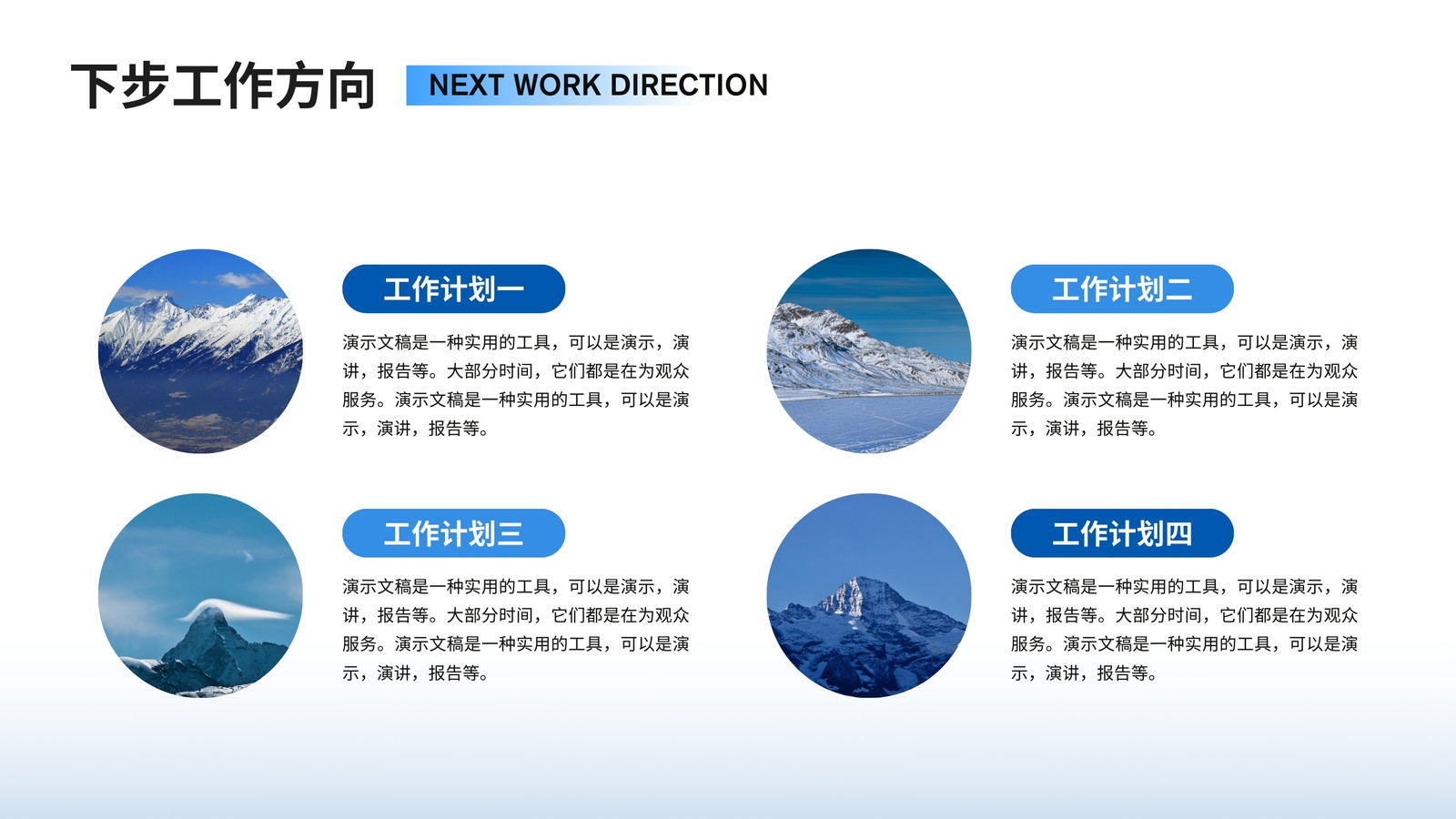 下步工作方向 NEXT WORK DIRECTION

工作计划一

演示文稿是一种实用的工具，可以是演示，演讲，报告等。大部分时间，它们都是在为观众服务。演示文稿是一种实用的工具，可以是演示，演讲，报告等。

工作计划二

演示文稿是一种实用的工具，可以是演示，演讲，报告等。大部分时间，它们都是在为观众服务。演示文稿是一种实用的工具，可以是演示，演讲，报告等。

工作计划三

演示文稿是一种实用的工具，可以是演示，演讲，报告等。大部分时间，它们都是在为观众服务。演示文稿是一种实用的工具，可以是演示，演讲，报告等。

工作计划四

演示文稿是一种实用的工具，可以是演示，演讲，报告等。大部分时间，它们都是在为观众服务。演示文稿是一种实用的工具，可以是演示，演讲，报告等。